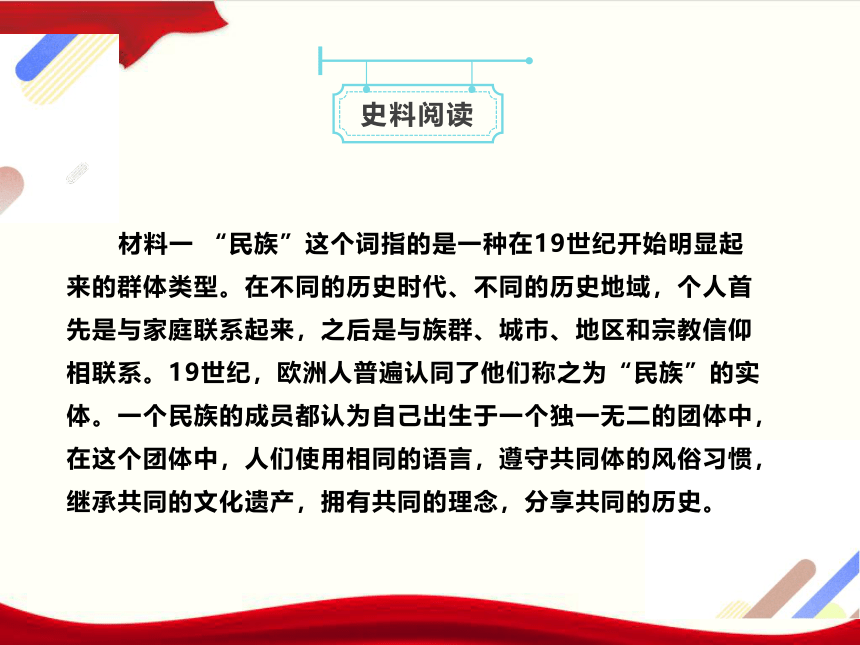 史料阅读

材料一 “民族”这个词指的是一种在19世纪开始明显起来的群体类型。在不同的历史时代、不同的历史地域，个人首先是与家庭联系起来，之后是与族群、城市、地区和宗教信仰相联系。19世纪，欧洲人普遍认同了他们称之为“民族”的实体。一个民族的成员都认为自己出生于一个独一无二的团体中，在这个团体中，人们使用相同的语言，遵守共同体的风俗习惯，继承共同的文化遗产，拥有共同的理念，分享共同的历史。